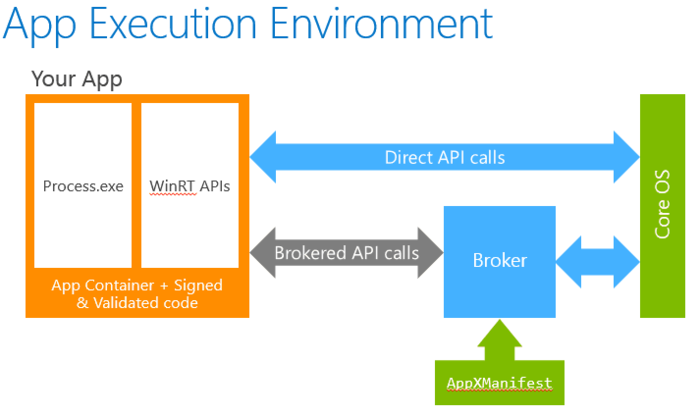 App Execution Environment

Your App

Process.exe

WinRT APIs

App Container + Signed & Validated code

Direct API calls

Brokered API calls

Broker

Core OS

AppXManifest